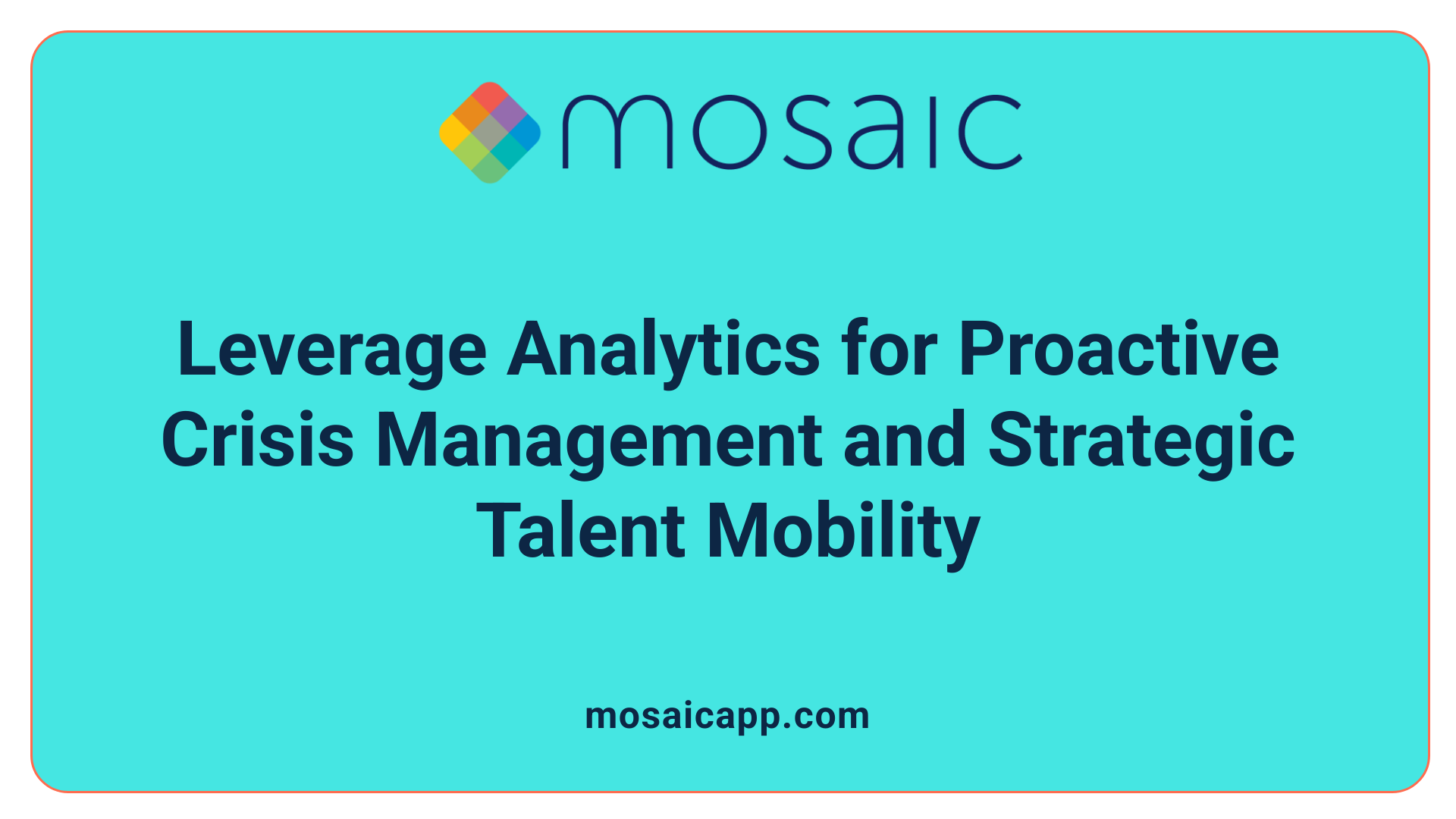 mosaic

Leverage Analytics for Proactive Crisis Management and Strategic Talent Mobility

mosaicapp.com